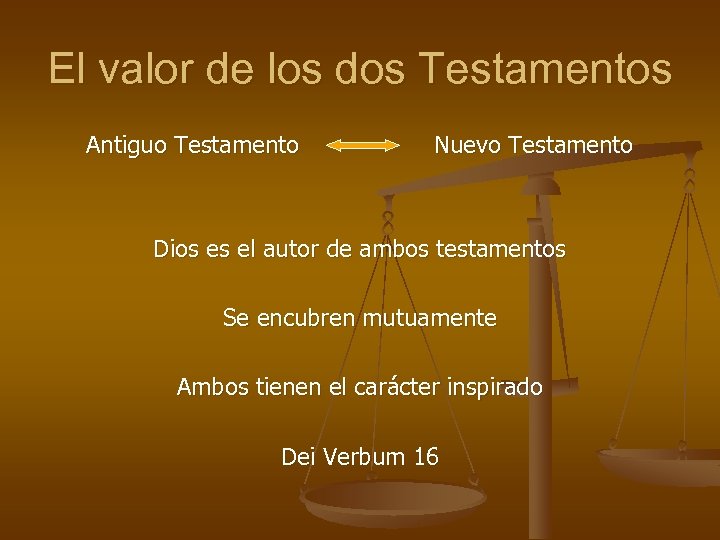 El valor de los dos Testamentos

Antiguo Testamento Nuevo Testamento

Dios es el autor de ambos testamentos

Se encubren mutuamente

Ambos tienen el carácter inspirado

Dei Verbum 16